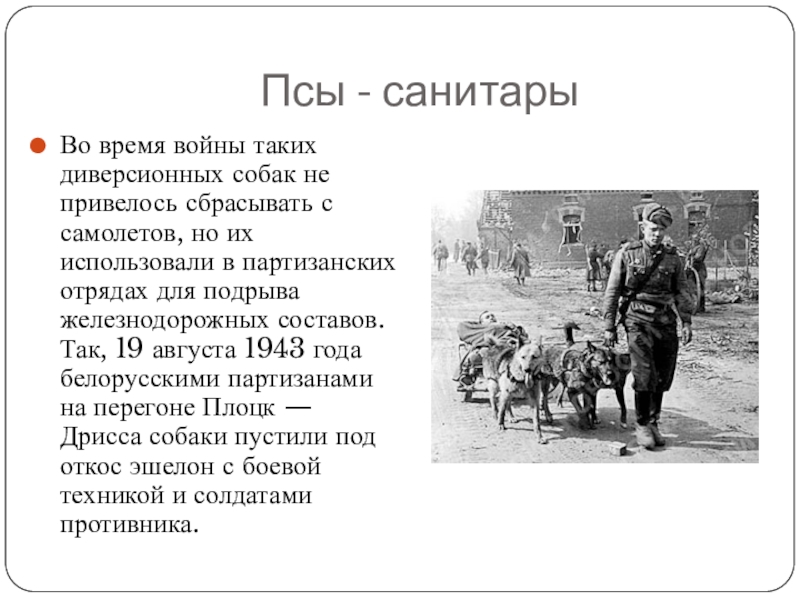 Псы - санитары

Во время войны таких диверсионных собак не привелось сбрасывать с самолетов, но их использовали в партизанских отрядах для подрыва железнодорожных составов. Так, 19 августа 1943 года белорусскими партизанами на перегоне Плоцк — Дрисса собаки пустили под откос эшелон с боевой техникой и солдатами противника.